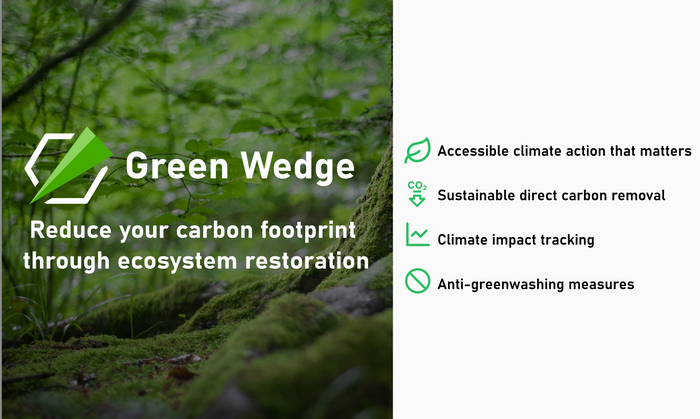 Green Wedge

Reduce your carbon footprint through ecosystem restoration

Accessible climate action that matters

$CO_2$

Sustainable direct carbon removal

Climate impact tracking

Anti-greenwashing measures